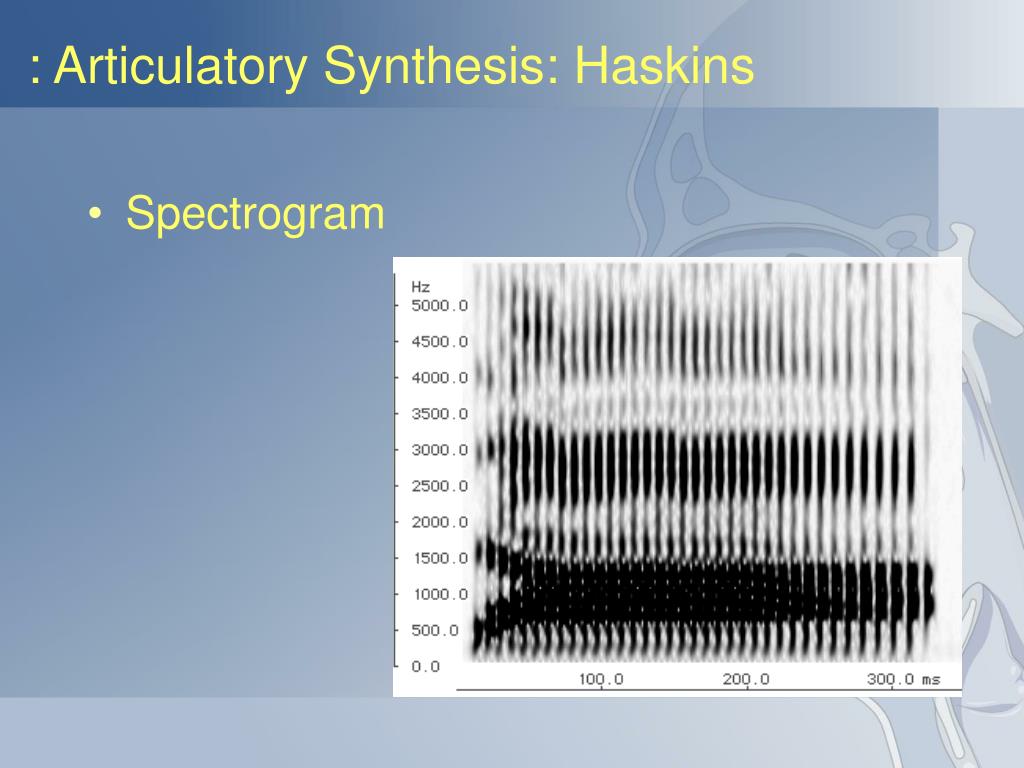 : Articulatory Synthesis: Haskins

• Spectrogram

Hz
5000.0
4500.0
4000.0
3500.0
3000.0
2500.0
2000.0
1500.0
1000.0
500.0
0.0
100.0
200.0
300.0 ms